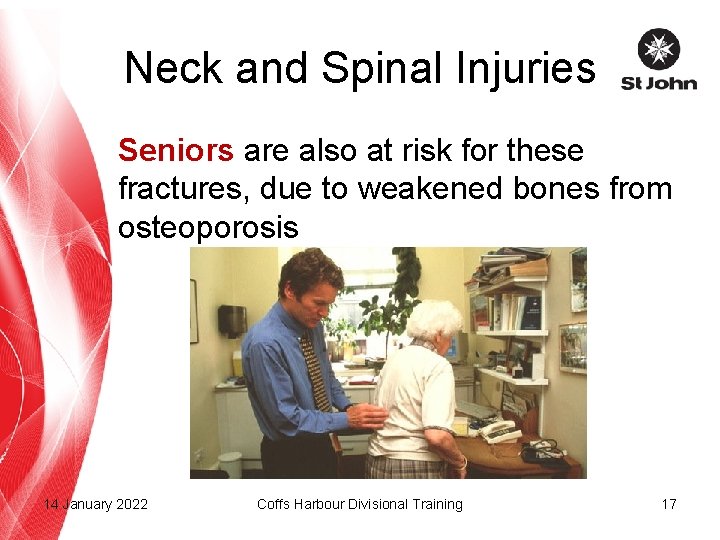 Neck and Spinal Injuries

St John

Seniors are also at risk for these fractures, due to weakened bones from osteoporosis

14 January 2022

Coffs Harbour Divisional Training

17